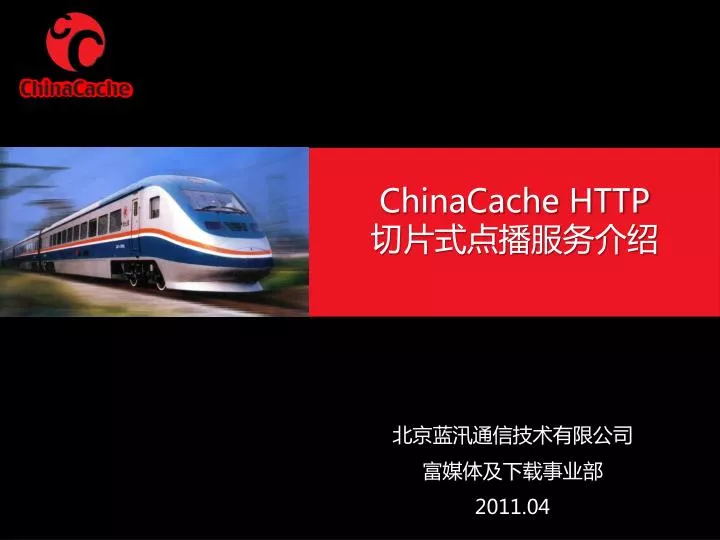 ChinaCache

ChinaCache HTTP
切片式点播服务介绍

北京蓝汛通信技术有限公司
富媒体及下载事业部
2011.04